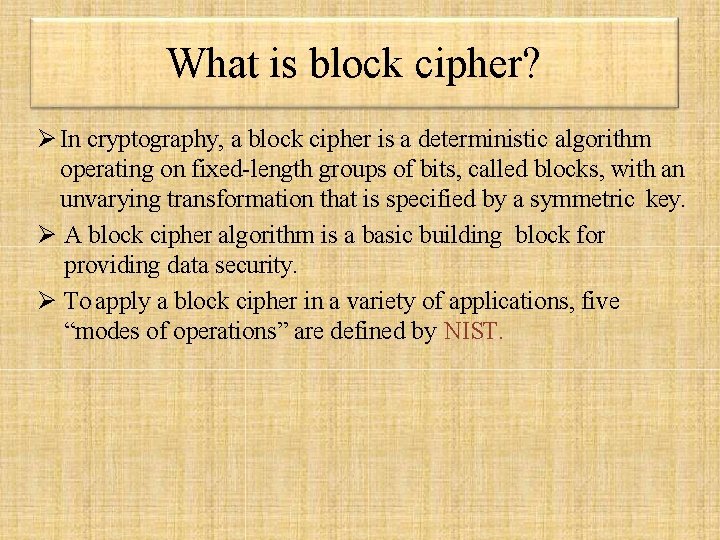 What is block cipher?

➢ In cryptography, a block cipher is a deterministic algorithm operating on fixed-length groups of bits, called blocks, with an unvarying transformation that is specified by a symmetric key.

➢ A block cipher algorithm is a basic building block for providing data security.

➢ To apply a block cipher in a variety of applications, five “modes of operations” are defined by NIST.